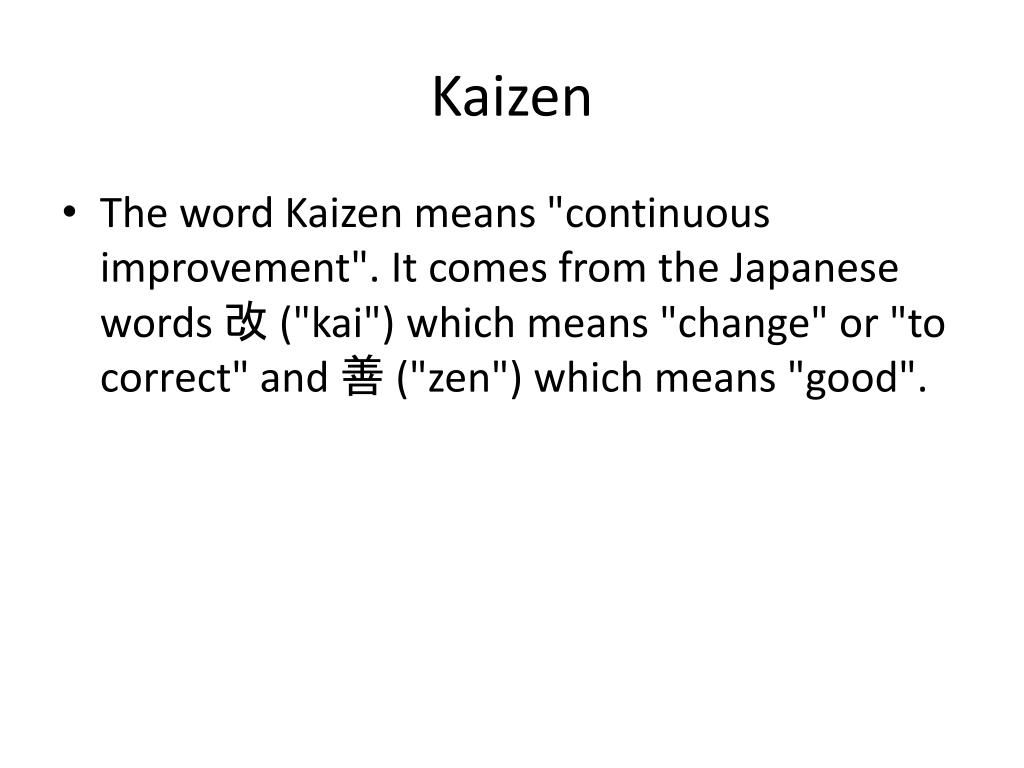 Kaizen

• The word Kaizen means "continuous improvement". It comes from the Japanese words 改 ("kai") which means "change" or "to correct" and 善 ("zen") which means "good".